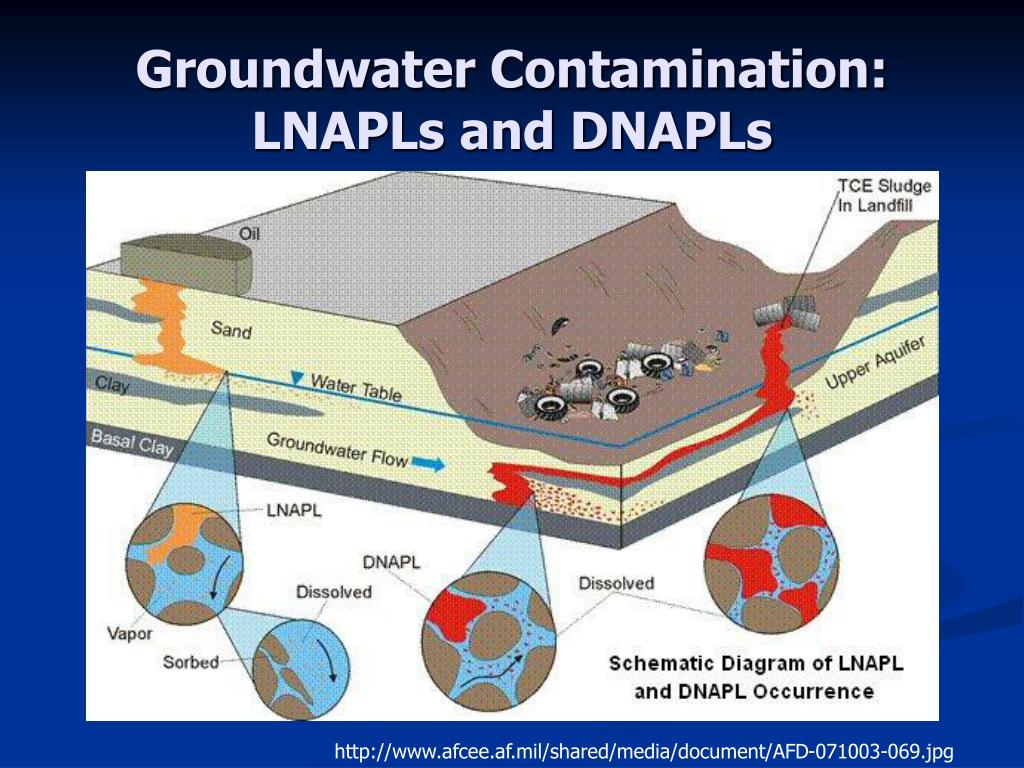 Groundwater Contamination: LNAPLs and DNAPLs

TCE Sludge In Landfill

Oil

Sand

Clay

Water Table

Upper Aquifer

Basal Clay

Groundwater Flow

LNAPL

DNAPL

Dissolved

Dissolved

Vapor

Sorbed

Schematic Diagram of LNAPL and DNAPL Occurrence

http://www.afcee.af.mil/shared/media/document/AFD-071003-069.jpg